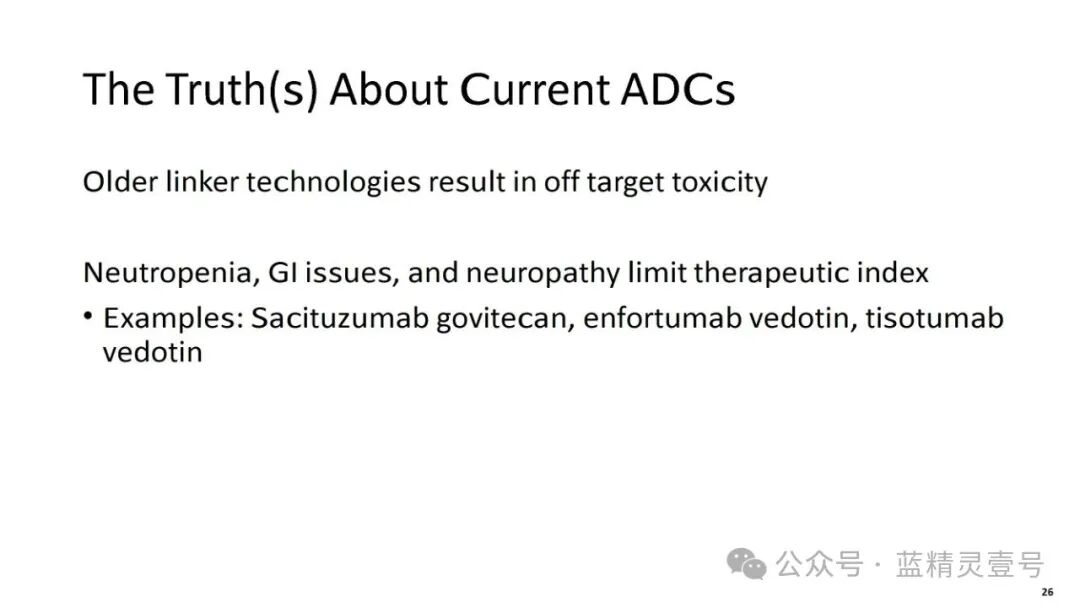 The Truth(s) About Current ADCs

Older linker technologies result in off target toxicity

Neutropenia, GI issues, and neuropathy limit therapeutic index

• Examples: Sacituzumab govitecan, enfortumab vedotin, tisotumab vedotin

公众号 · 蓝精灵壹号

26